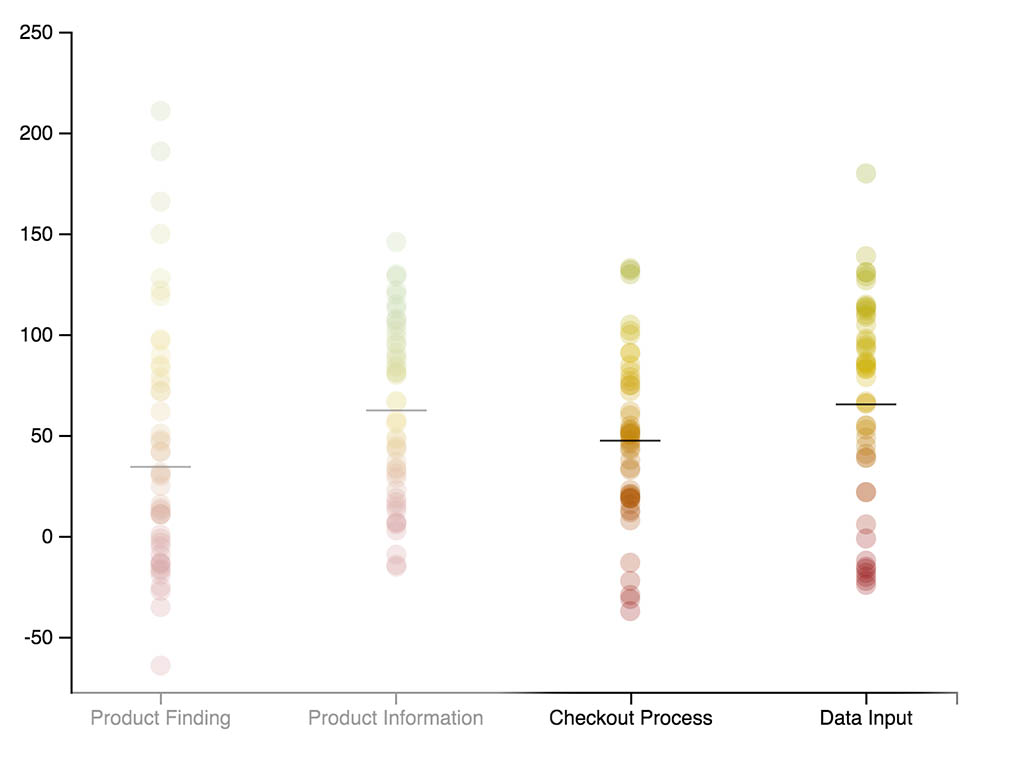 250
200
150
100
50
0
-50

Product Finding
Product Information
Checkout Process
Data Input